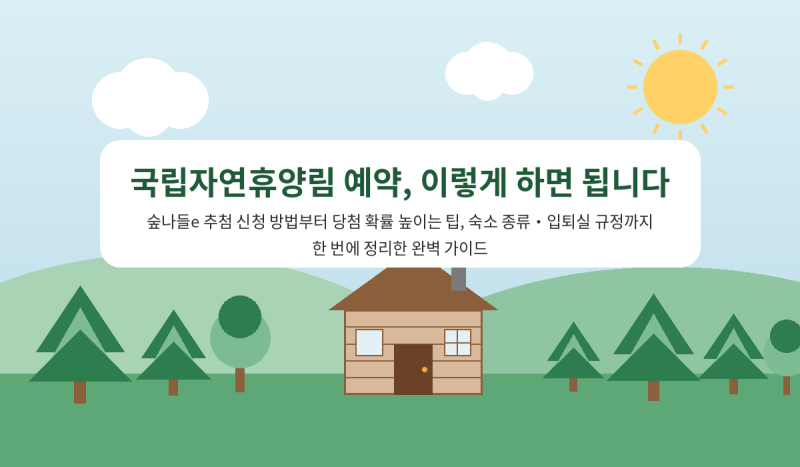 국립자연휴양림 예약, 이렇게 하면 됩니다

숲나들e 추첨 신청 방법부터 당첨 확률 높이는 팁, 숙소 종류 · 입퇴실 규정까지 한 번에 정리한 완벽 가이드